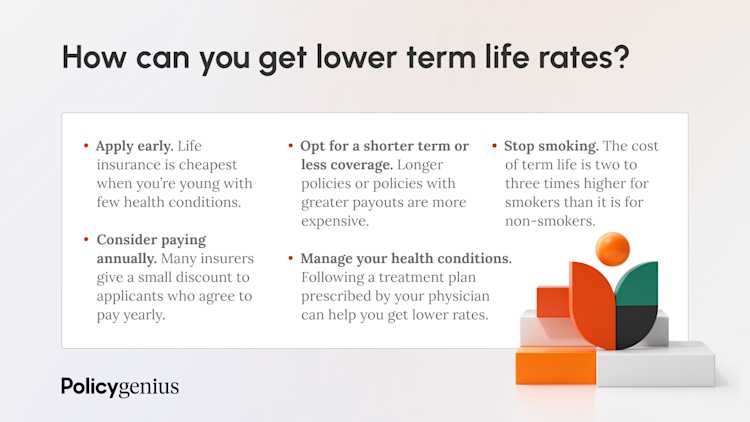 How can you get lower term life rates?

• Apply early. Life insurance is cheapest when you're young with few health conditions.

• Consider paying annually. Many insurers give a small discount to applicants who agree to pay yearly.

• Opt for a shorter term or less coverage. Longer policies or policies with greater payouts are more expensive.

• Manage your health conditions. Following a treatment plan prescribed by your physician can help you get lower rates.

• Stop smoking. The cost of term life is two to three times higher for smokers than it is for non-smokers.

Policygenius